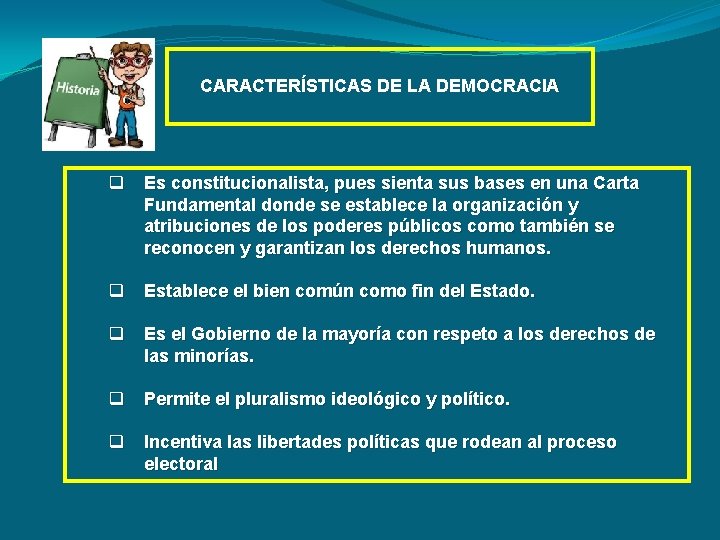 Historia

CARACTERÍSTICAS DE LA DEMOCRACIA

❑ Es constitucionalista, pues sienta sus bases en una Carta Fundamental donde se establece la organización y atribuciones de los poderes públicos como también se reconocen y garantizan los derechos humanos.

❑ Establece el bien común como fin del Estado.

❑ Es el Gobierno de la mayoría con respeto a los derechos de las minorías.

❑ Permite el pluralismo ideológico y político.

❑ Incentiva las libertades políticas que rodean al proceso electoral